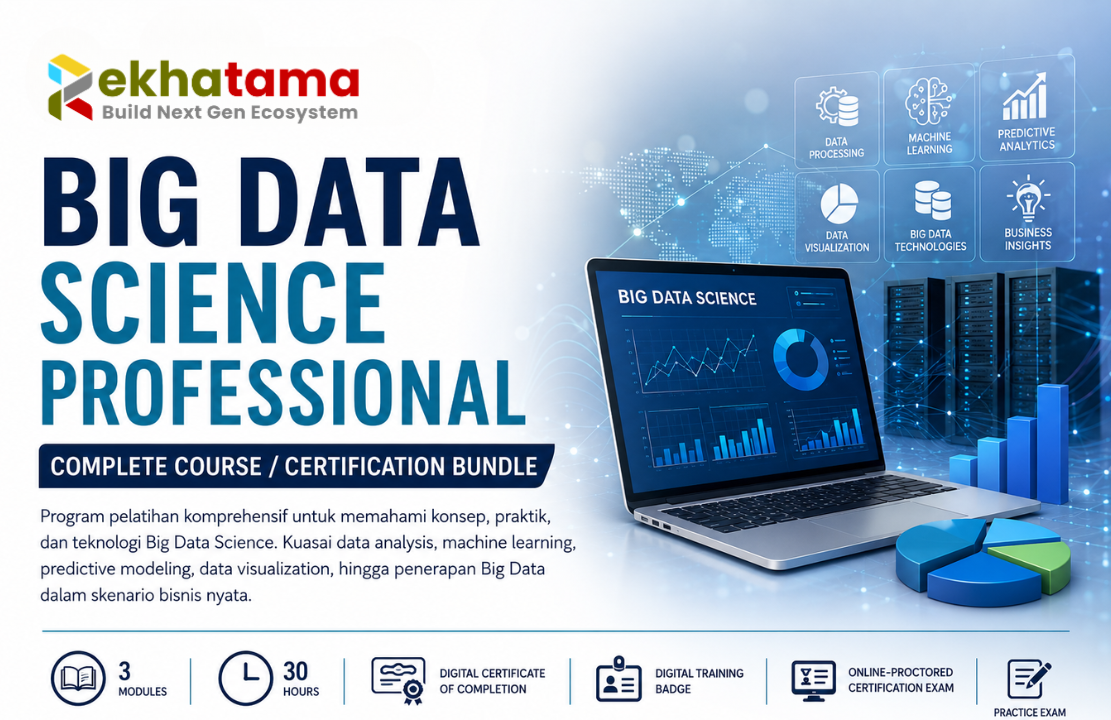 ekhatama
Build Next Gen Ecosystem

BIG DATA SCIENCE PROFESSIONAL

COMPLETE COURSE / CERTIFICATION BUNDLE

Program pelatihan komprehensif untuk memahami konsep, praktik, dan teknologi Big Data Science. Kuasai data analysis, machine learning, predictive modeling, data visualization, hingga penerapan Big Data dalam skenario bisnis nyata.

DATA PROCESSING
MACHINE LEARNING
PREDICTIVE ANALYTICS
DATA VISUALIZATION
BIG DATA TECHNOLOGIES
BUSINESS INSIGHTS

BIG DATA SCIENCE

3 MODULES
30 HOURS
DIGITAL CERTIFICATE OF COMPLETION
DIGITAL TRAINING BADGE
ONLINE-PROCTORED CERTIFICATION EXAM
PRACTICE EXAM